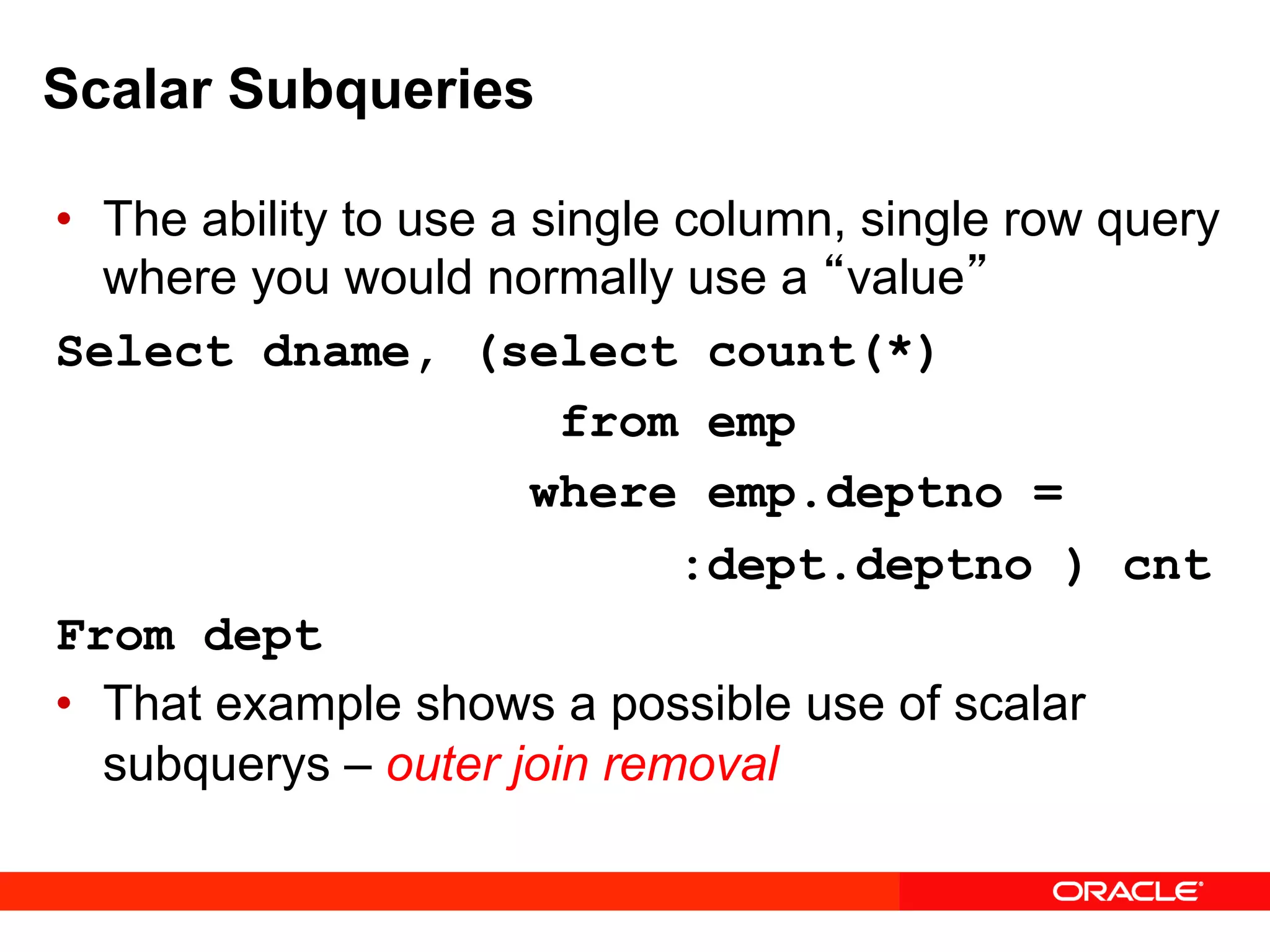 Scalar Subqueries

• The ability to use a single column, single row query where you would normally use a “value”

Select dname, (select count(*)
from emp
where emp.deptno =
:dept.deptno ) cnt
From dept

• That example shows a possible use of scalar subquerys – outer join removal

ORACLE